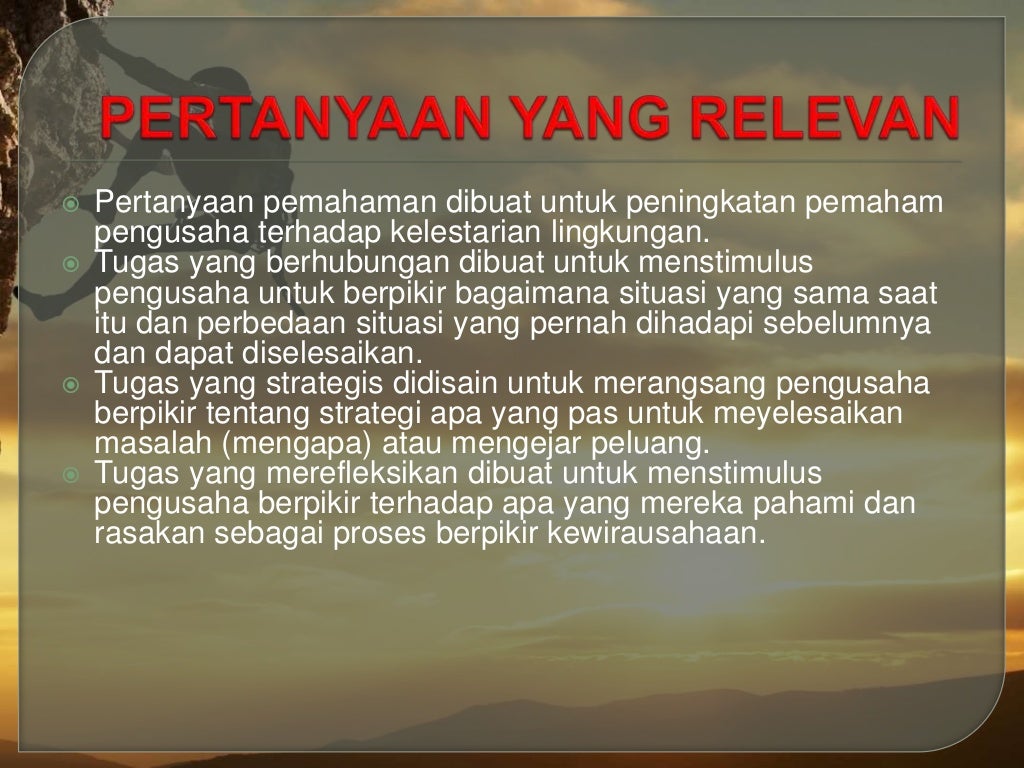 PERTANYAAN YANG RELEVAN

Pertanyaan pemahaman dibuat untuk peningkatan pemaham pengusaha terhadap kelestarian lingkungan.

Tugas yang berhubungan dibuat untuk menstimulus pengusaha untuk berpikir bagaimana situasi yang sama saat itu dan perbedaan situasi yang pernah dihadapi sebelumnya dan dapat diselesaikan.

Tugas yang strategis didisain untuk merangsang pengusaha berpikir tentang strategi apa yang pas untuk meyelesaikan masalah (mengapa) atau mengejar peluang.

Tugas yang merefleksikan dibuat untuk menstimulus pengusaha berpikir terhadap apa yang mereka pahami dan rasakan sebagai proses berpikir kewirausahaan.